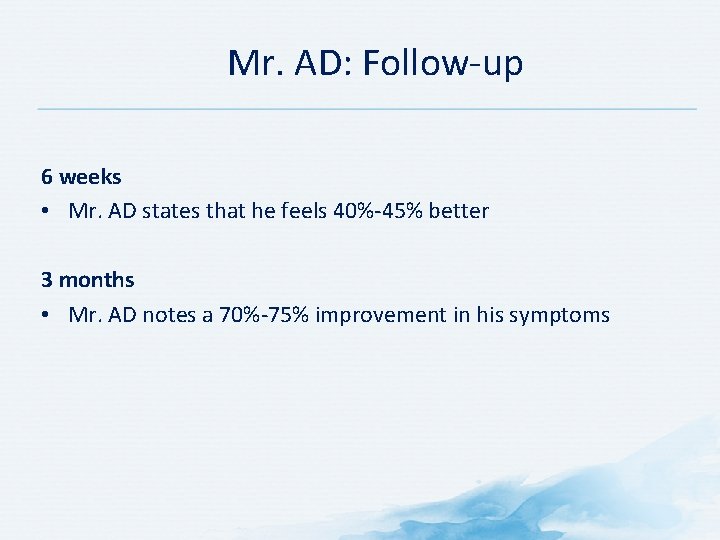 Mr. AD: Follow-up

6 weeks

• Mr. AD states that he feels 40%-45% better

3 months

• Mr. AD notes a 70%-75% improvement in his symptoms